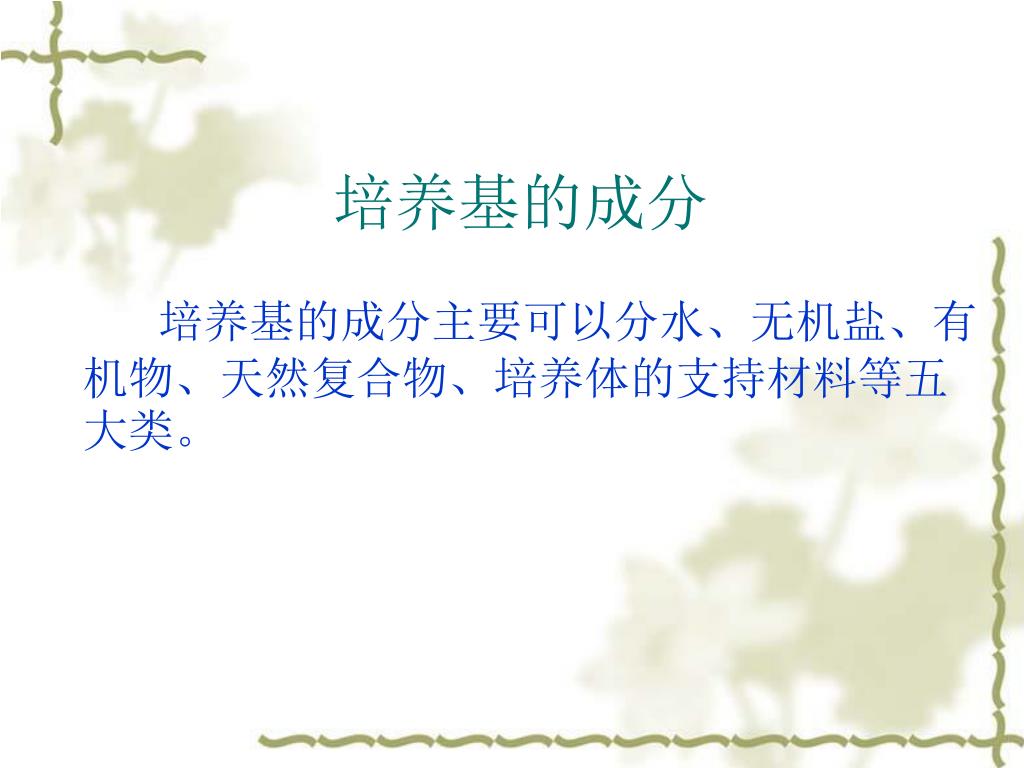 培养基的成分

培养基的成分主要可以分水、无机盐、有机物、天然复合物、培养体的支持材料等五大类。